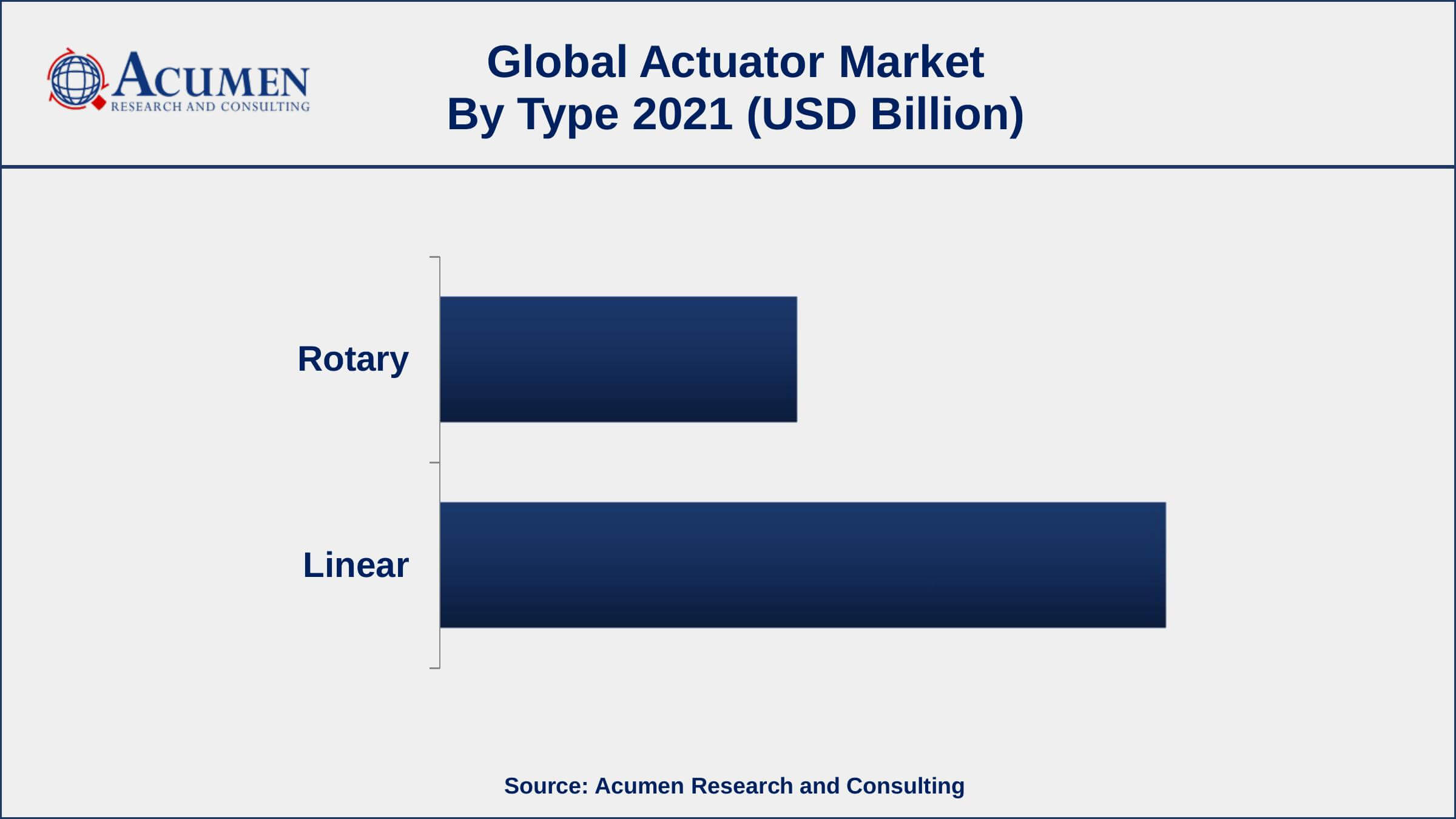 ACUMEN
RESEARCH AND CONSULTING

Global Actuator Market
By Type 2021 (USD Billion)

Rotary

Linear

Source: Acumen Research and Consulting